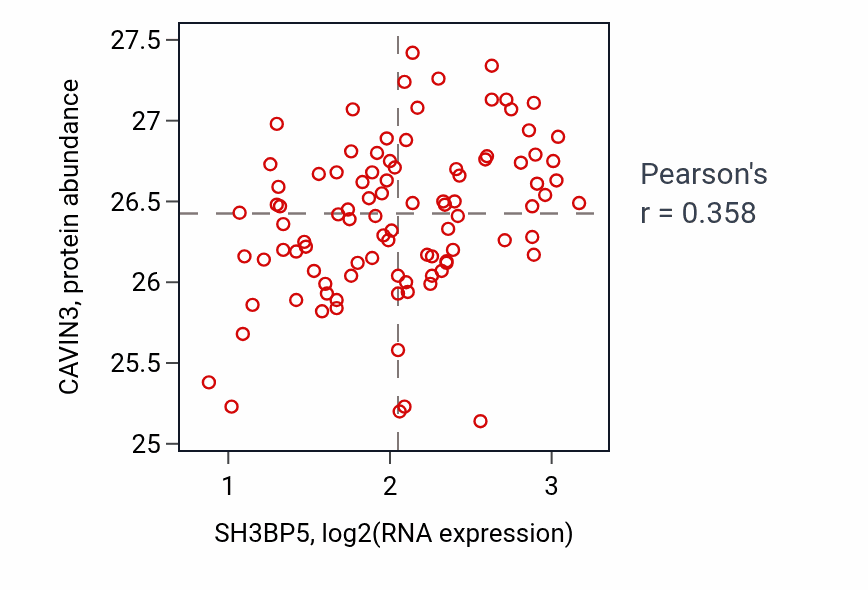 CAVIN3, protein abundance

27.5
27
26.5
26
25.5
25

1
2
3

SH3BP5, log2(RNA expression)

Pearson's
r = 0.358